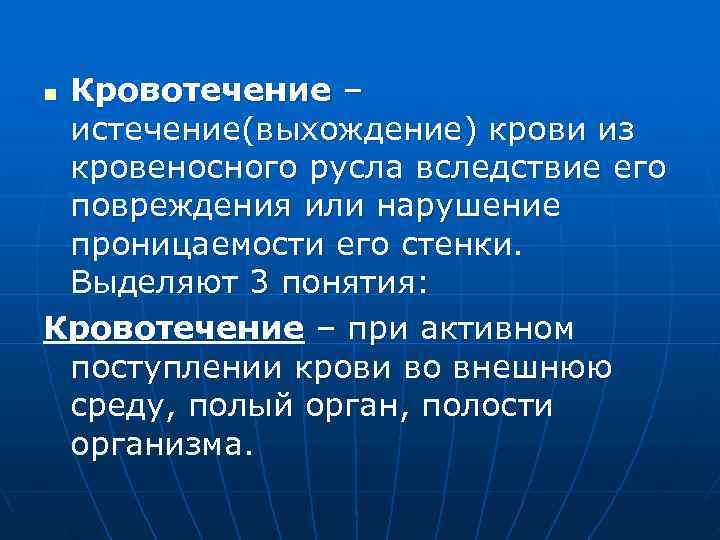 Кровотечение – истечение(выхождение) крови из кровеносного русла вследствие его повреждения или нарушение проницаемости его стенки. Выделяют 3 понятия:

Кровотечение – при активном поступлении крови во внешнюю среду, полый орган, полости организма.